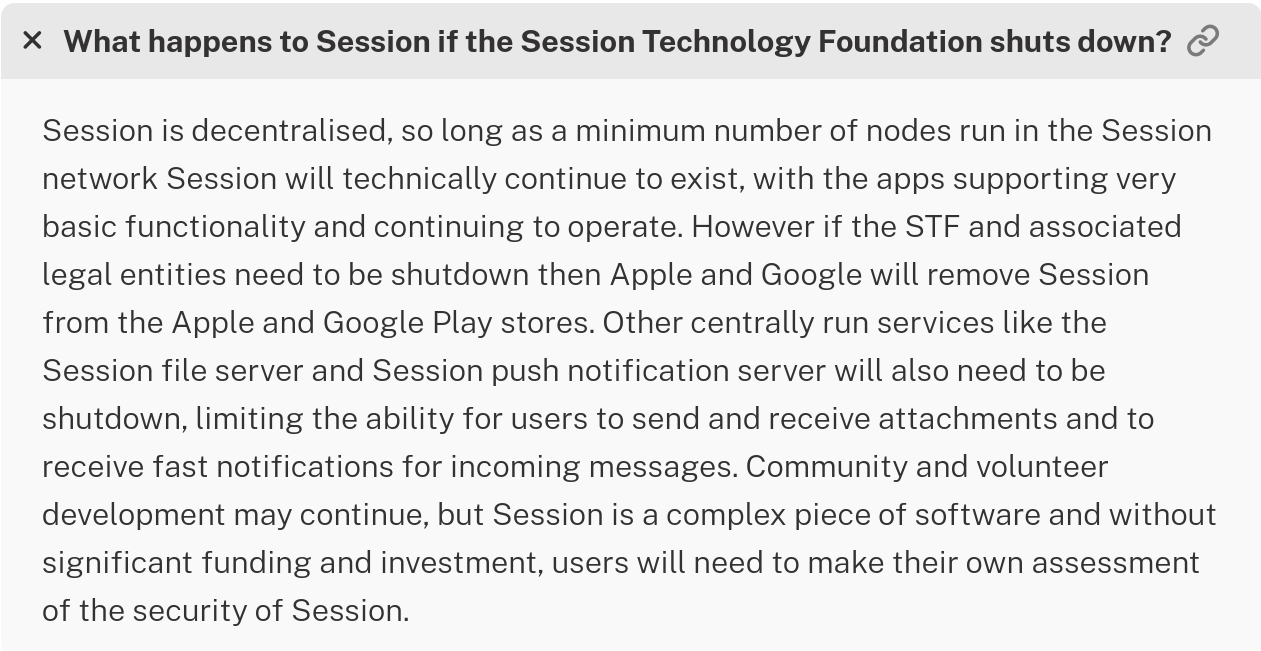 × What happens to Session if the Session Technology Foundation shuts down?

Session is decentralised, so long as a minimum number of nodes run in the Session network Session will technically continue to exist, with the apps supporting very basic functionality and continuing to operate. However if the STF and associated legal entities need to be shutdown then Apple and Google will remove Session from the Apple and Google Play stores. Other centrally run services like the Session file server and Session push notification server will also need to be shutdown, limiting the ability for users to send and receive attachments and to receive fast notifications for incoming messages. Community and volunteer development may continue, but Session is a complex piece of software and without significant funding and investment, users will need to make their own assessment of the security of Session.